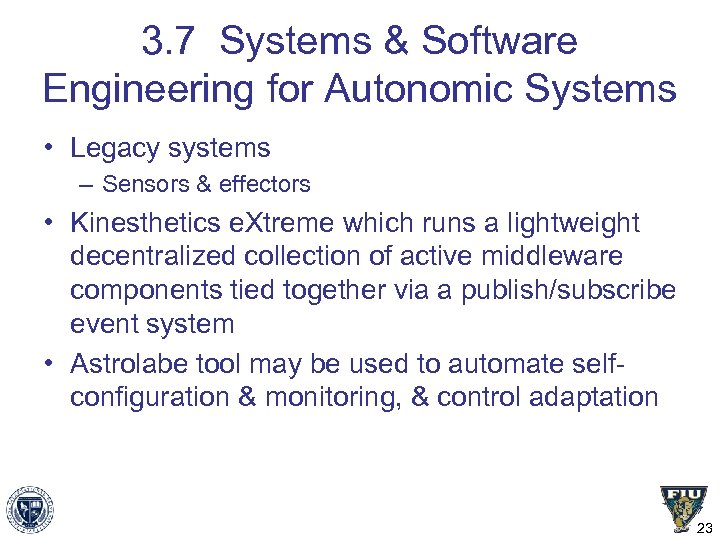 3.7 Systems & Software Engineering for Autonomic Systems

• Legacy systems
– Sensors & effectors

• Kinesthetics eXtreme which runs a lightweight decentralized collection of active middleware components tied together via a publish/subscribe event system

• Astrolabe tool may be used to automate self-configuration & monitoring, & control adaptation

FIU

23